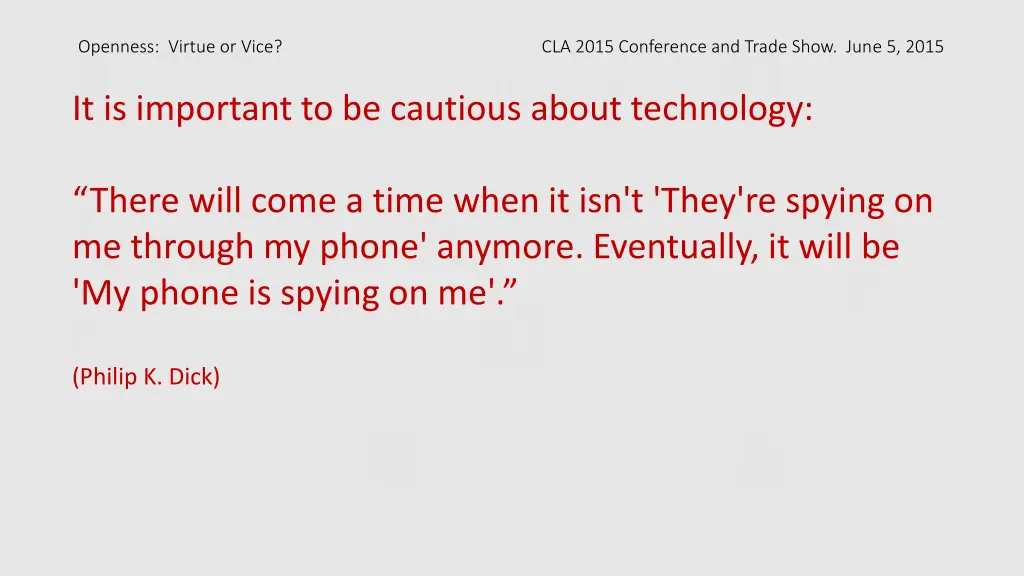 Openness: Virtue or Vice?

CLA 2015 Conference and Trade Show. June 5, 2015

It is important to be cautious about technology:

“There will come a time when it isn't 'They're spying on me through my phone' anymore. Eventually, it will be 'My phone is spying on me'.”

(Philip K. Dick)